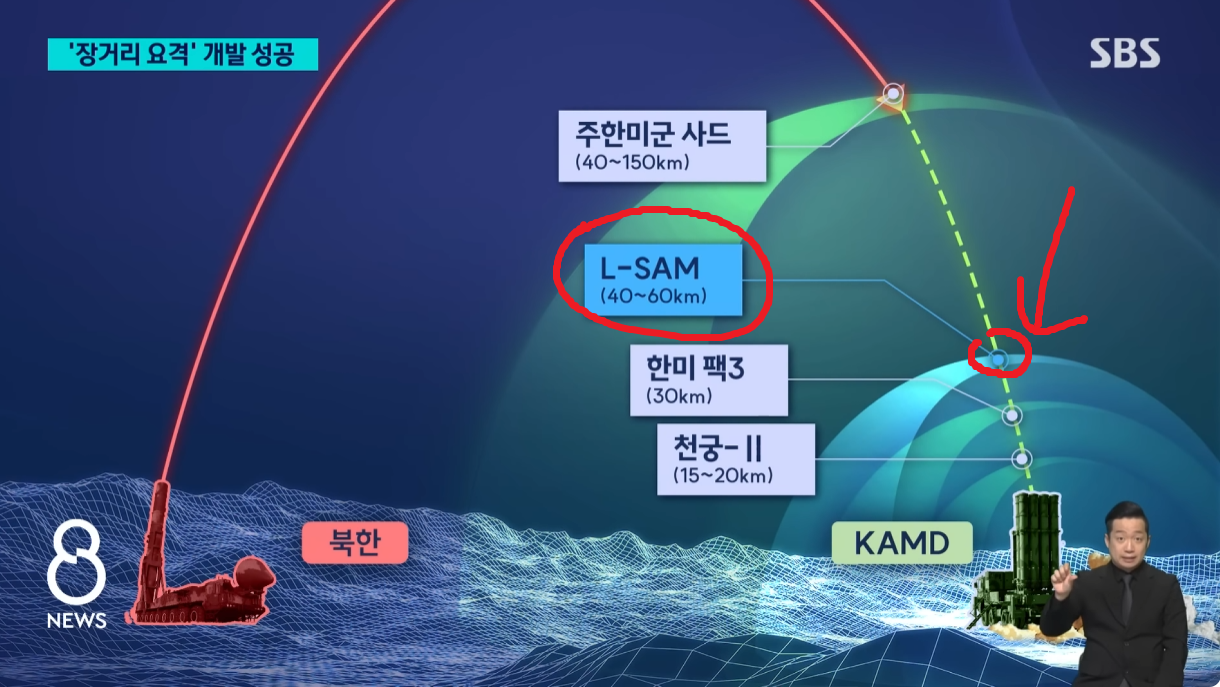 '장거리 요격' 개발 성공

SBS

주한미군 사드
(40~150km)

L-SAM
(40~60km)

한미 팩3
(30km)

천궁-II
(15~20km)

북한

KAMD

8
NEWS